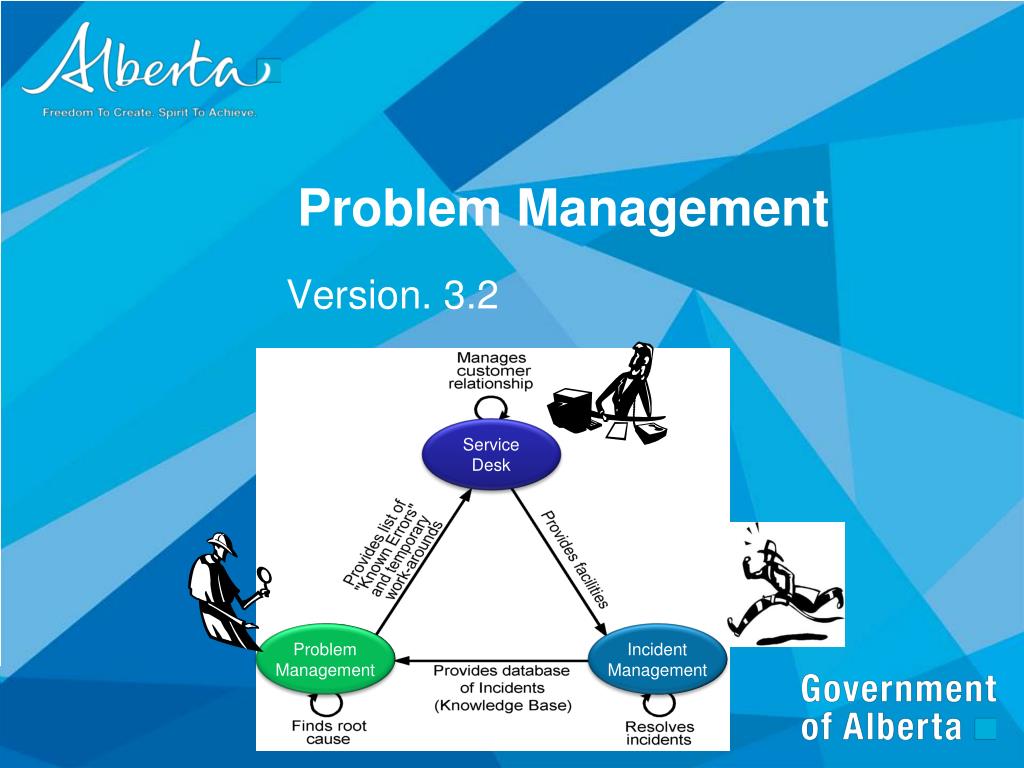 Alberta

Freedom To Create. Spirit To Achieve.

Problem Management

Version. 3.2

Manages customer relationship

Service Desk

Provides list of "Known Errors" and temporary work-arounds

Provides facilities

Problem Management

Provides database of Incidents (Knowledge Base)

Incident Management

Finds root cause

Resolves incidents

Government of Alberta